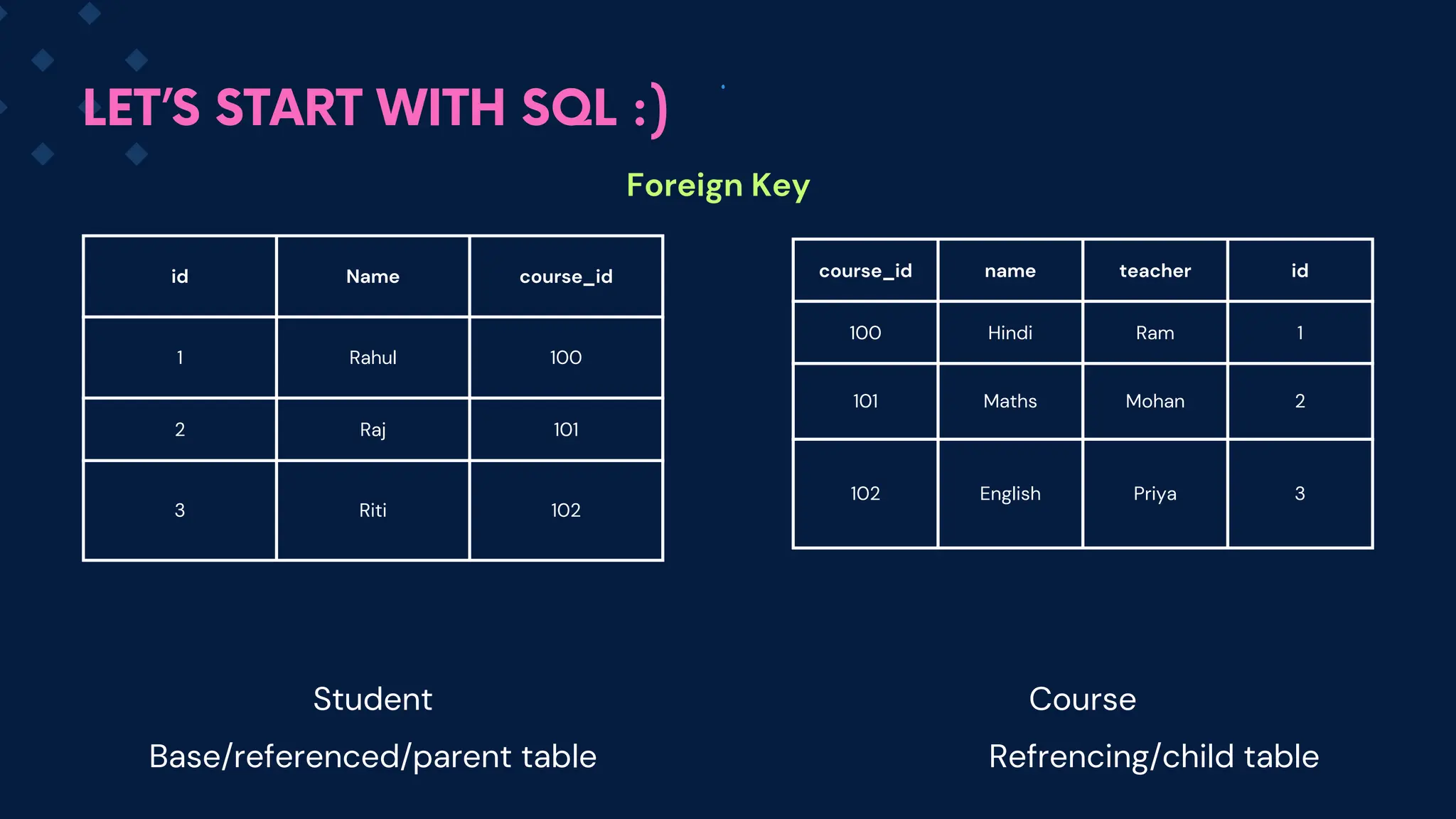 LET'S START WITH SQL :)

Foreign Key

| id | Name | course_id |
|---|---|---|
| 1 | Rahul | 100 |
| 2 | Raj | 101 |
| 3 | Riti | 102 |

| course_id | name | teacher | id |
|---|---|---|---|
| 100 | Hindi | Ram | 1 |
| 101 | Maths | Mohan | 2 |
| 102 | English | Priya | 3 |

Student

Base/referenced/parent table

Course

Refrencing/child table